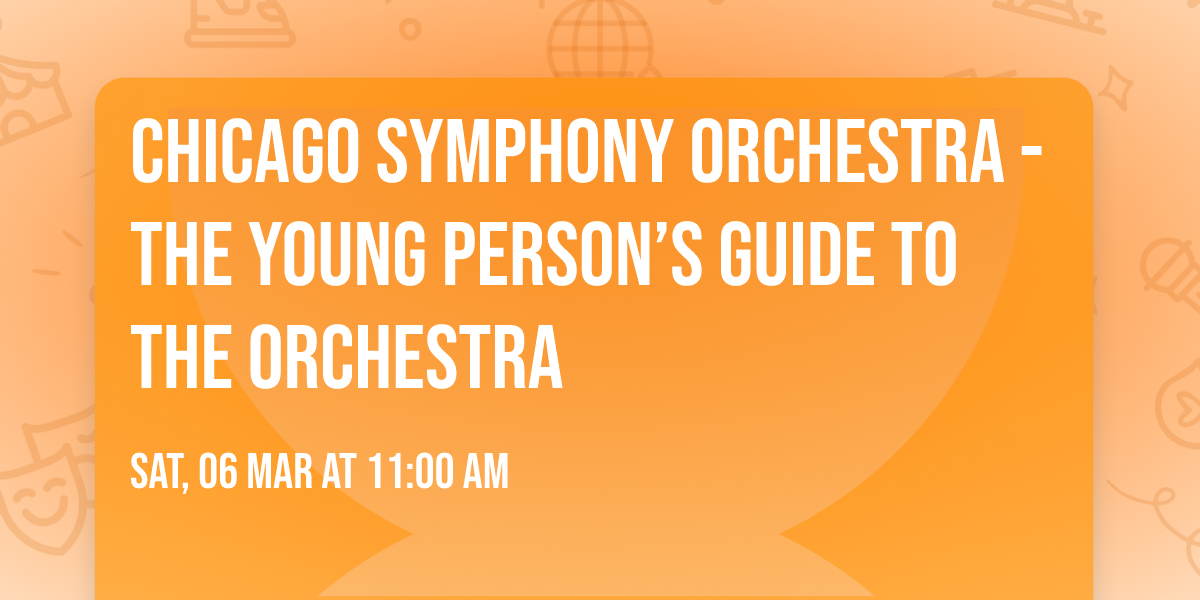 CHICAGO SYMPHONY ORCHESTRA - THE YOUNG PERSON'S GUIDE TO THE ORCHESTRA

SAT, 06 MAR AT 11:00 AM